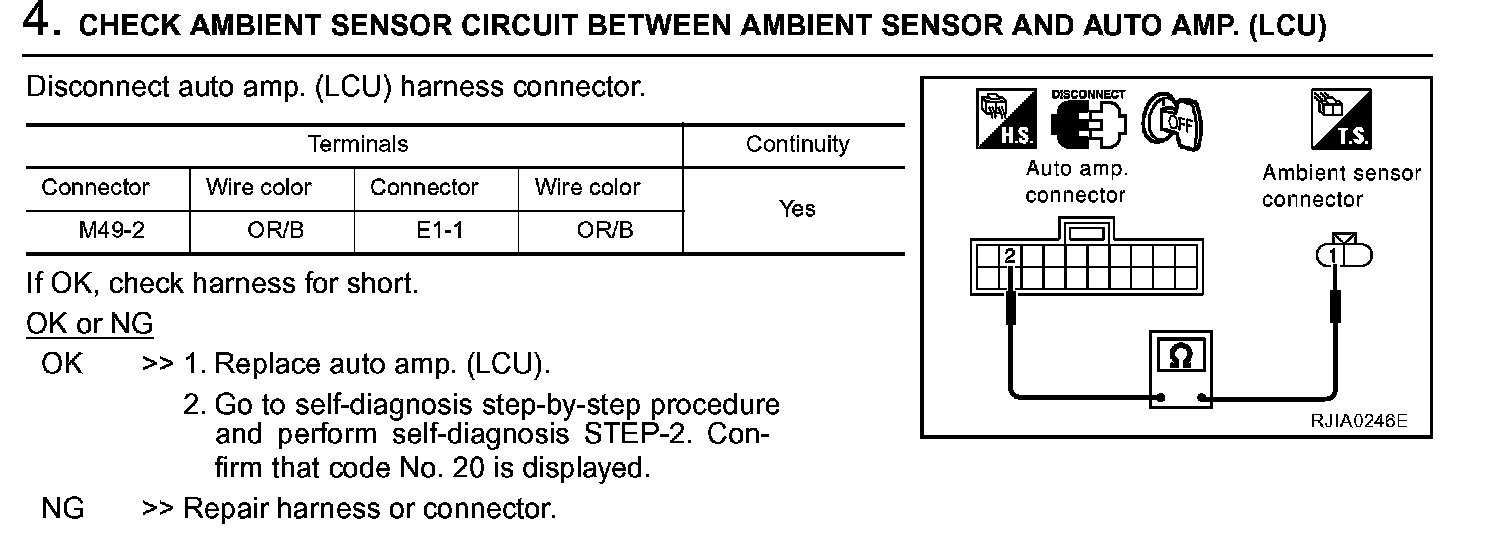 4. CHECK AMBIENT SENSOR CIRCUIT BETWEEN AMBIENT SENSOR AND AUTO AMP. (LCU)

Disconnect auto amp. (LCU) harness connector.

| Terminals | | | | Continuity |
|---|---|---|---|---|
| Connector | Wire color | Connector | Wire color | Yes |
| M49-2 | OR/B | E1-1 | OR/B | |

If OK, check harness for short.

OK or NG

OK >> 1. Replace auto amp. (LCU).
2. Go to self-diagnosis step-by-step procedure and perform self-diagnosis STEP-2. Confirm that code No. 20 is displayed.

NG >> Repair harness or connector.

H.S.
DISCONNECT
OFF
T.S.
Auto amp. connector
Ambient sensor connector
2
1
Ω
RJIA0246E